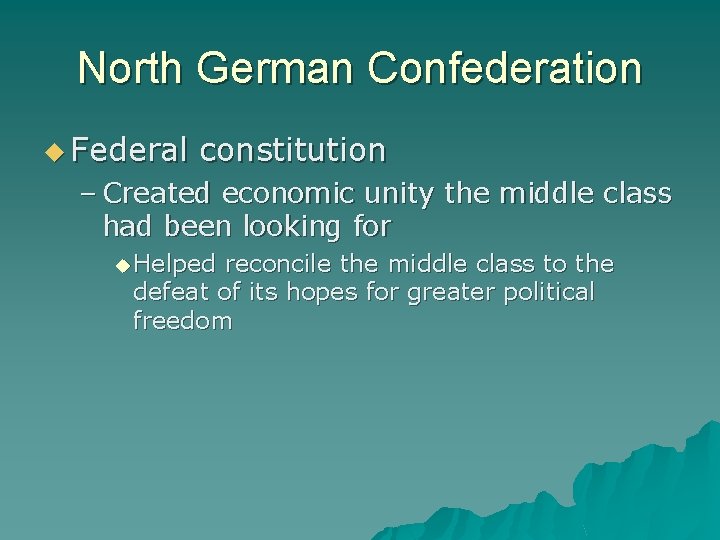 North German Confederation

◆ Federal constitution

– Created economic unity the middle class had been looking for

◆ Helped reconcile the middle class to the defeat of its hopes for greater political freedom